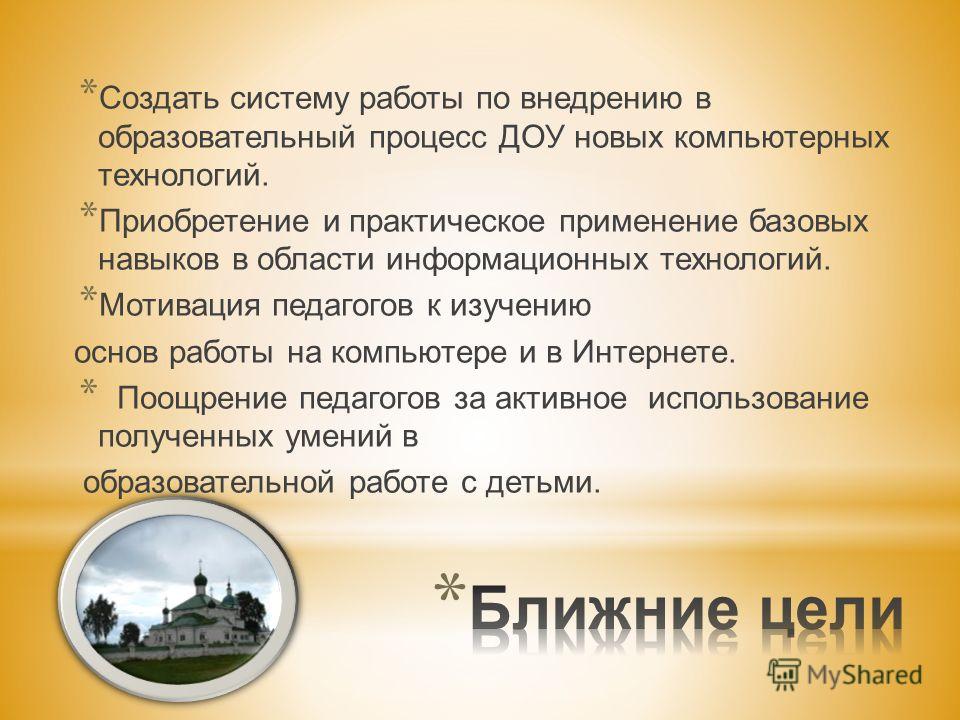 * Создать систему работы по внедрению в образовательный процесс ДОУ новых компьютерных технологий.

* Приобретение и практическое применение базовых навыков в области информационных технологий.

* Мотивация педагогов к изучению

основ работы на компьютере и в Интернете.

* Поощрение педагогов за активное использование полученных умений в

образовательной работе с детьми.

* Ближние цели

MyShared